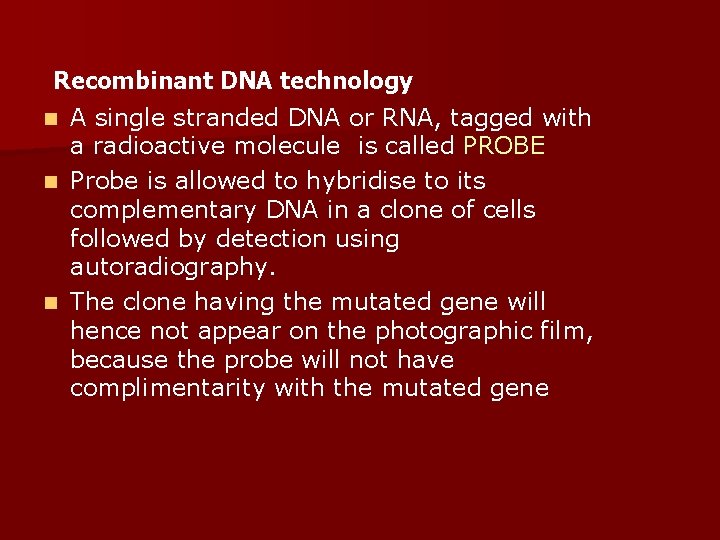 Recombinant DNA technology

- A single stranded DNA or RNA, tagged with a radioactive molecule is called PROBE
- Probe is allowed to hybridise to its complementary DNA in a clone of cells followed by detection using autoradiography.
- The clone having the mutated gene will hence not appear on the photographic film, because the probe will not have complimentarity with the mutated gene